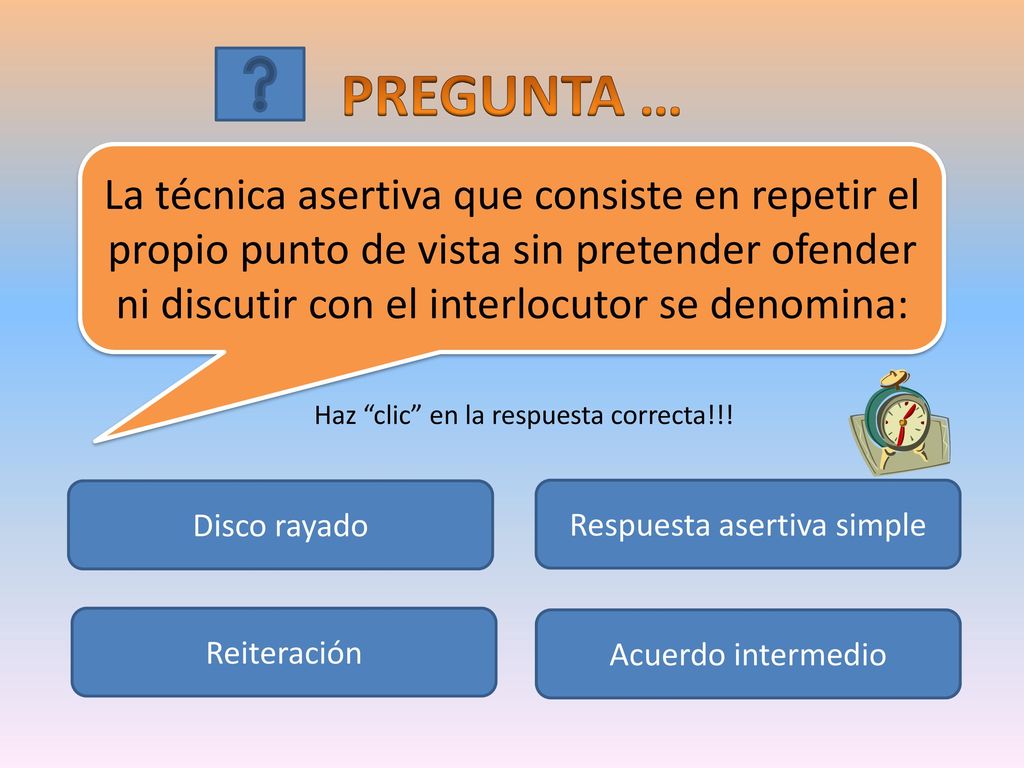 ?

PREGUNTA …

La técnica asertiva que consiste en repetir el propio punto de vista sin pretender ofender ni discutir con el interlocutor se denomina:

Haz “clic” en la respuesta correcta!!!

Disco rayado

Respuesta asertiva simple

Reiteración

Acuerdo intermedio